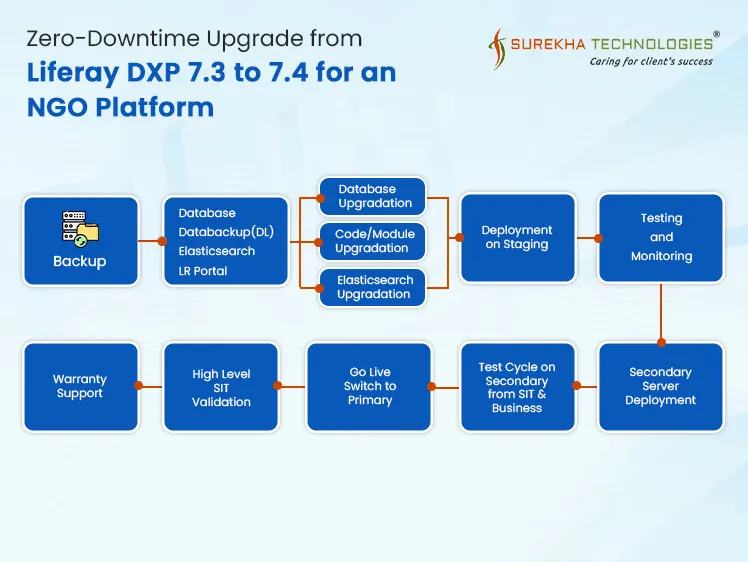 Zero-Downtime Upgrade from
Liferay DXP 7.3 to 7.4 for an NGO Platform

SUREKHA TECHNOLOGIES®
Caring for client's success

Backup

Database
Databackup(DL)
Elasticsearch
LR Portal

Database Upgradation

Code/Module Upgradation

Elasticsearch Upgradation

Deployment on Staging

Testing and Monitoring

Secondary Server Deployment

Test Cycle on Secondary from SIT & Business

Go Live Switch to Primary

High Level SIT Validation

Warranty Support